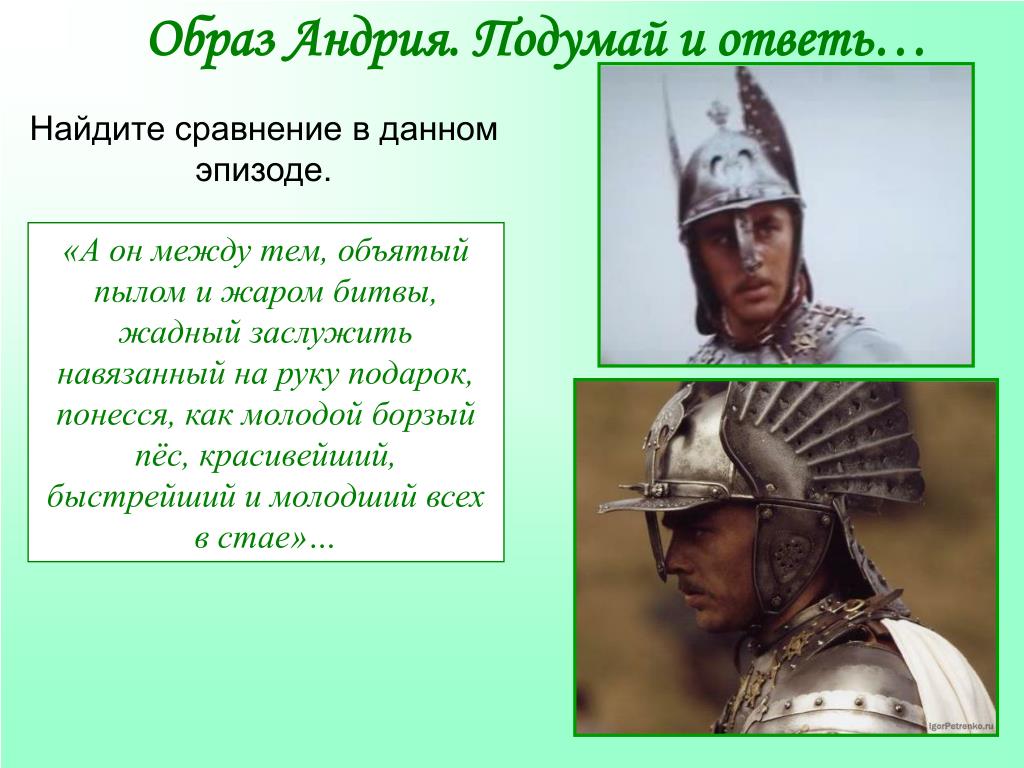 Образ Андрия. Подумай и ответь…

Найдите сравнение в данном эпизоде.

«А он между тем, объятый пылом и жаром битвы, жадный заслужить навязанный на руку подарок, понесся, как молодой борзый пёс, красивейший, быстрейший и молодший всех в стае»…

IgorPetrenko.ru